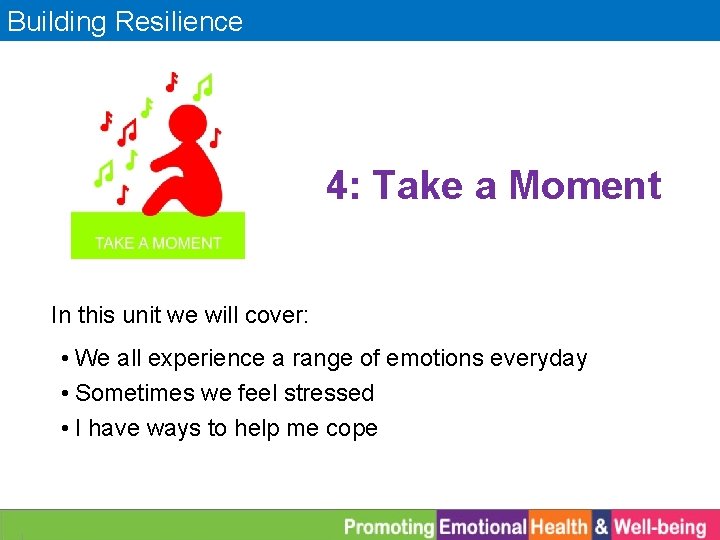 Building Resilience

TAKE A MOMENT

4: Take a Moment

In this unit we will cover:

• We all experience a range of emotions everyday
• Sometimes we feel stressed
• I have ways to help me cope

Promoting Emotional Health & Well-being